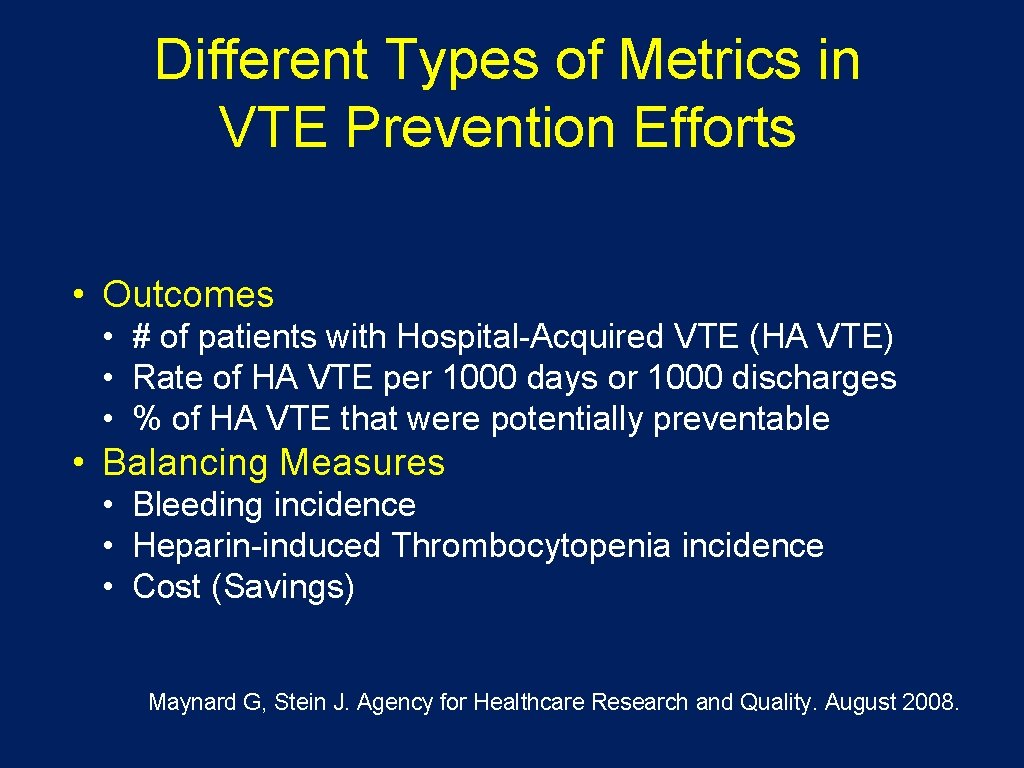 Different Types of Metrics in VTE Prevention Efforts

• Outcomes
  • # of patients with Hospital-Acquired VTE (HA VTE)
  • Rate of HA VTE per 1000 days or 1000 discharges
  • % of HA VTE that were potentially preventable
• Balancing Measures
  • Bleeding incidence
  • Heparin-induced Thrombocytopenia incidence
  • Cost (Savings)

Maynard G, Stein J. Agency for Healthcare Research and Quality. August 2008.